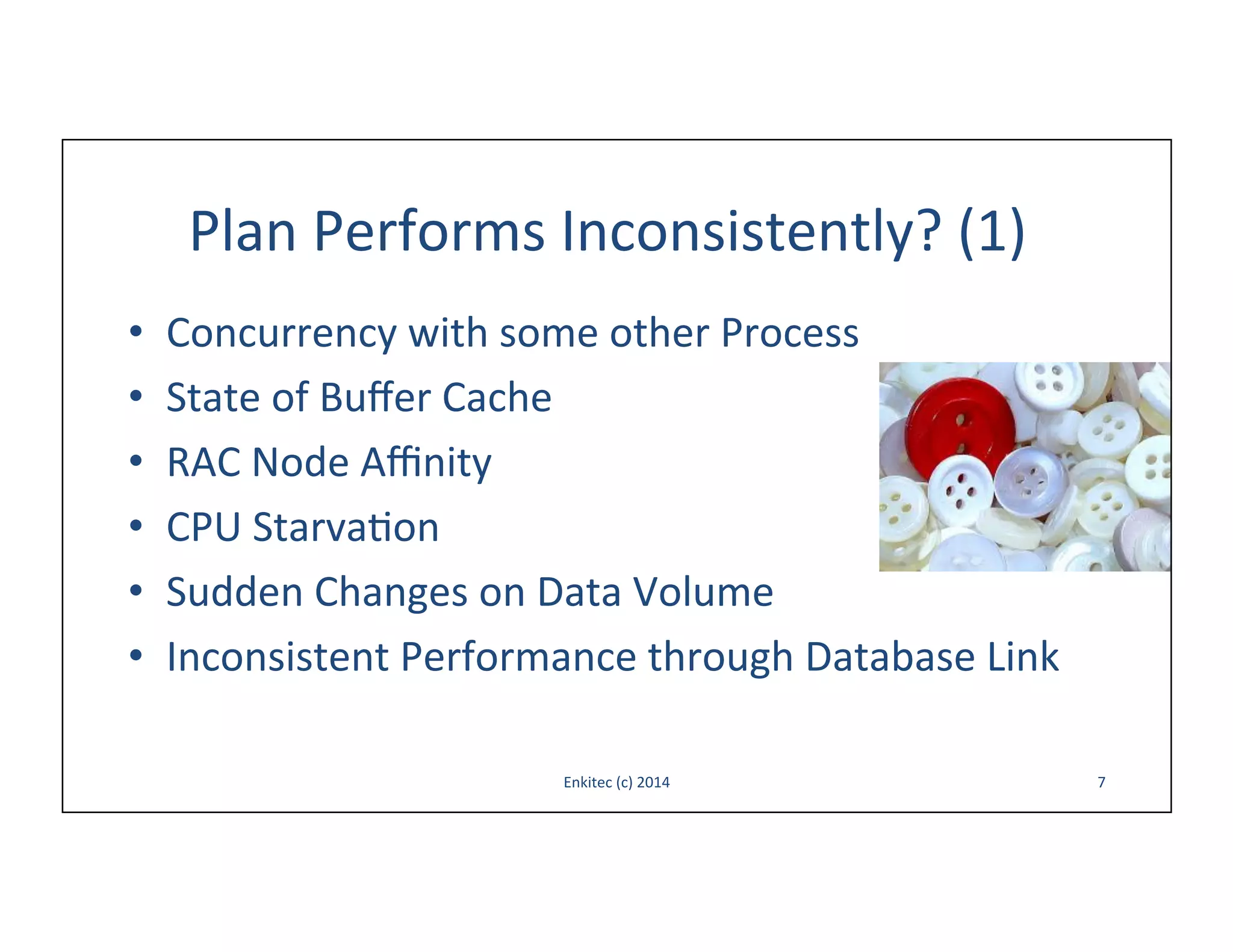 Plan Performs Inconsistently? (1)

• Concurrency with some other Process
• State of Buffer Cache
• RAC Node Affinity
• CPU Starvation
• Sudden Changes on Data Volume
• Inconsistent Performance through Database Link

Enkitec (c) 2014

7